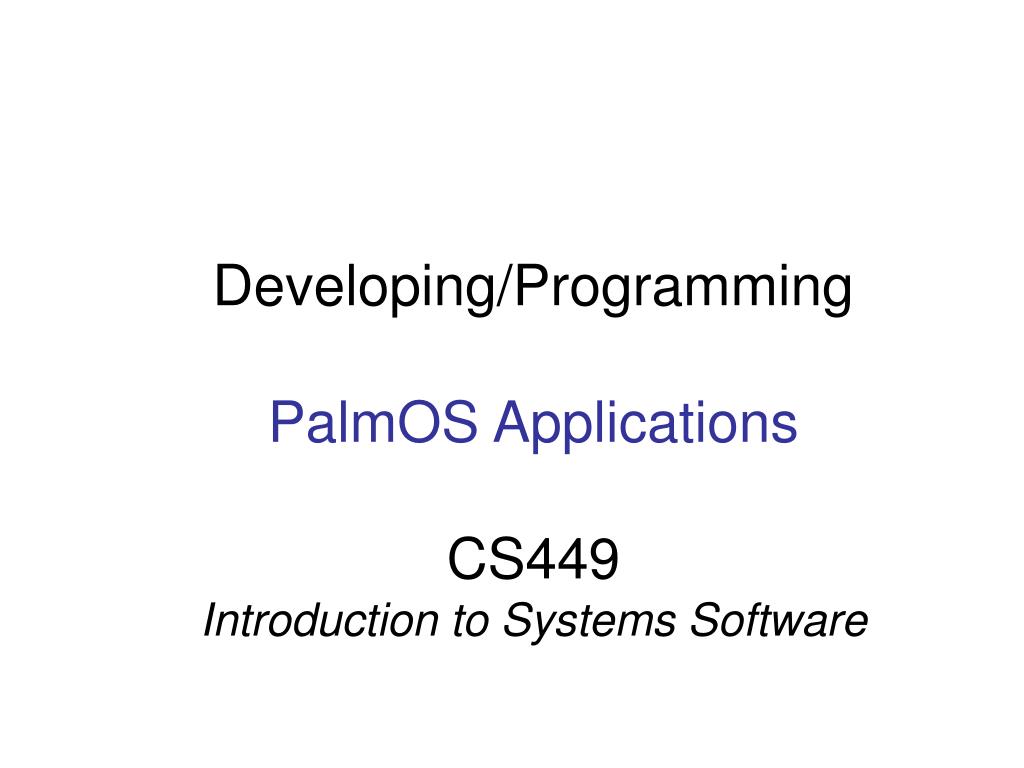 Developing/Programming

PalmOS Applications

CS449
Introduction to Systems Software